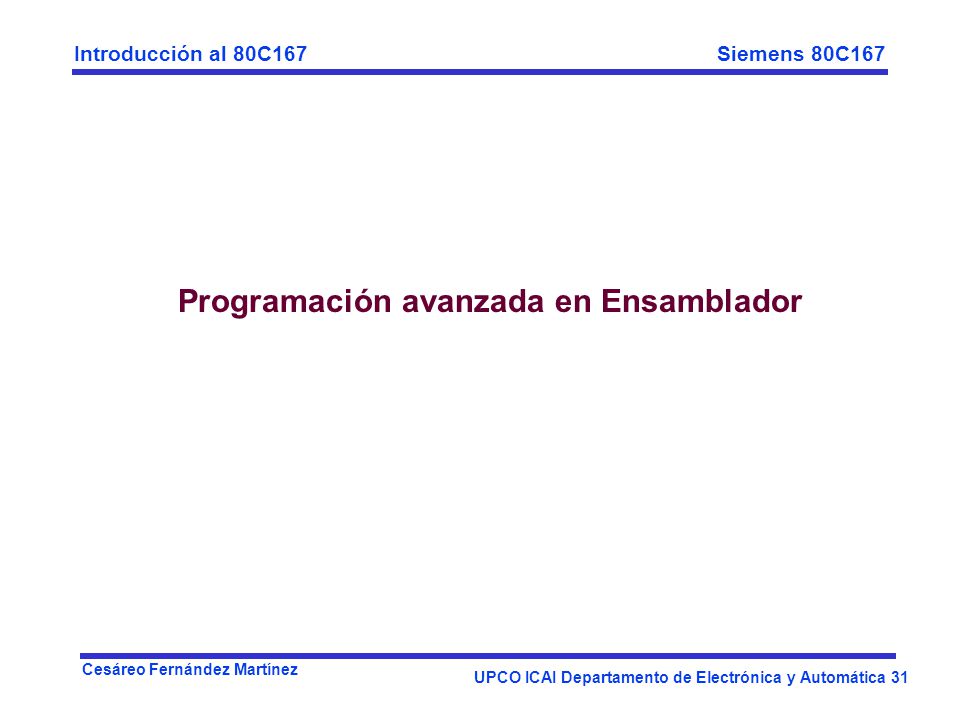 Introducción al 80C167

Siemens 80C167

Programación avanzada en Ensamblador

Cesáreo Fernández Martínez

UPCO ICAI Departamento de Electrónica y Automática 31